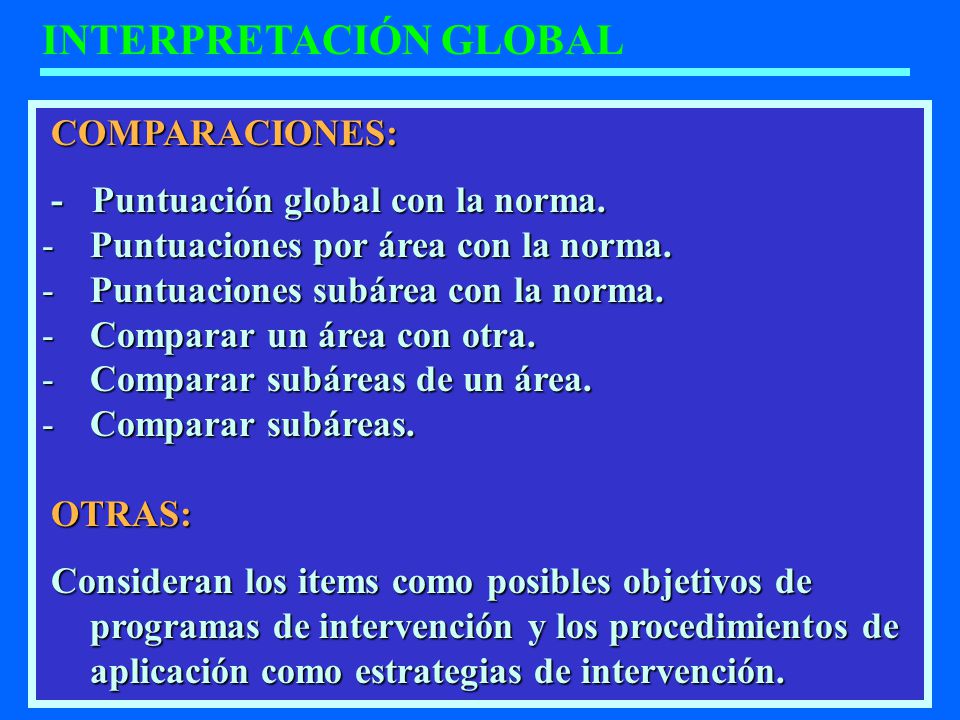 INTERPRETACIÓN GLOBAL

COMPARACIONES:

- Puntuación global con la norma.
- Puntuaciones por área con la norma.
- Puntuaciones subárea con la norma.
- Comparar un área con otra.
- Comparar subáreas de un área.
- Comparar subáreas.

OTRAS:

Consideran los items como posibles objetivos de programas de intervención y los procedimientos de aplicación como estrategias de intervención.